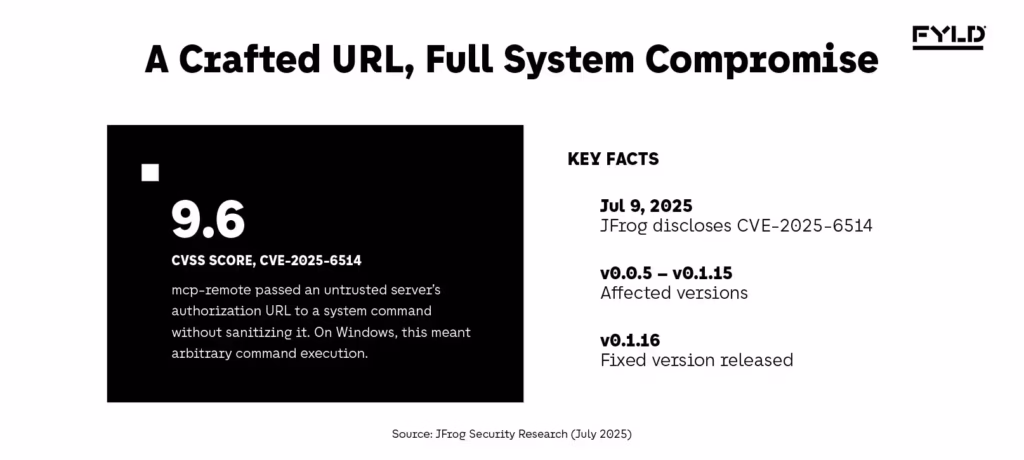 FYLD

A Crafted URL, Full System Compromise

9.6

CVSS SCORE, CVE-2025-6514

mcp-remote passed an untrusted server's authorization URL to a system command without sanitizing it. On Windows, this meant arbitrary command execution.

KEY FACTS

Jul 9, 2025
JFrog discloses CVE-2025-6514

v0.0.5 – v0.1.15
Affected versions

v0.1.16
Fixed version released

Source: JFrog Security Research (July 2025)